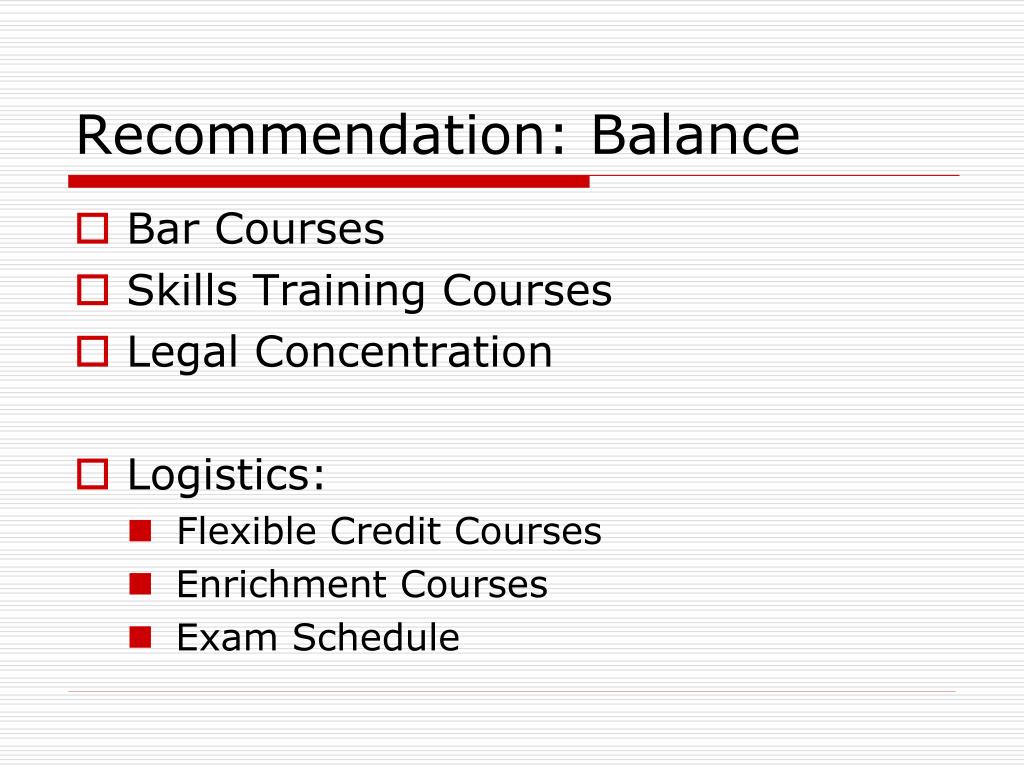 Recommendation: Balance

Bar Courses
Skills Training Courses
Legal Concentration

Logistics:
Flexible Credit Courses
Enrichment Courses
Exam Schedule